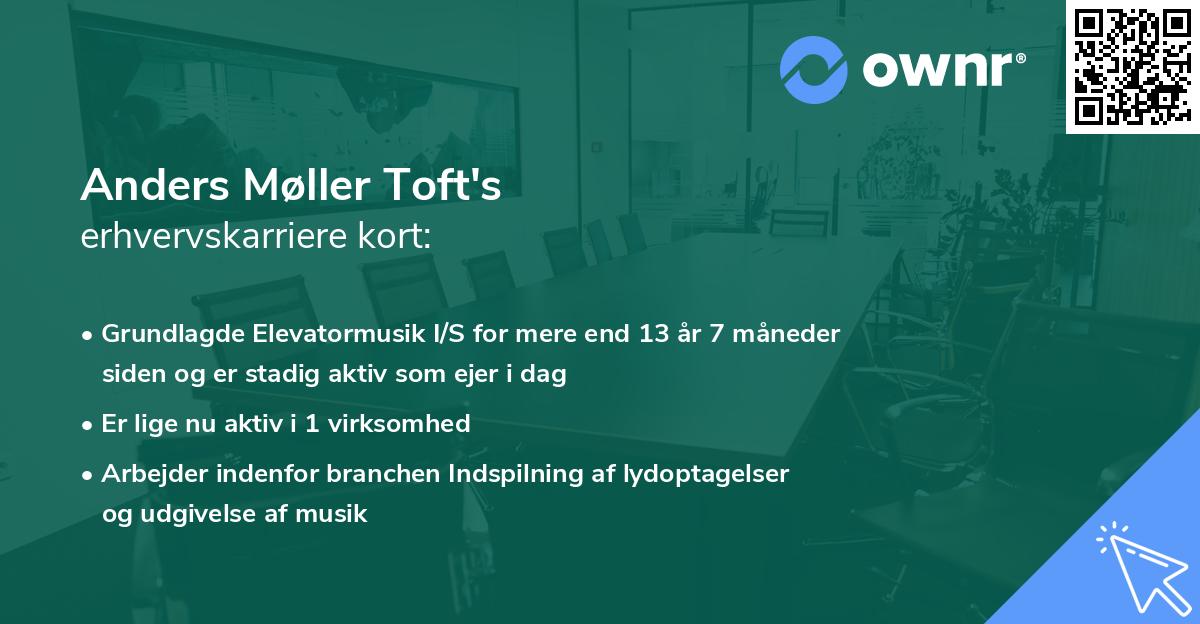 ownr®

Anders Møller Toft's
erhvervskarriere kort:

• Grundlagde Elevatormusik I/S for mere end 13 år 7 måneder siden og er stadig aktiv som ejer i dag

• Er lige nu aktiv i 1 virksomhed

• Arbejder indenfor branchen Indspilning af lydoptagelser og udgivelse af musik